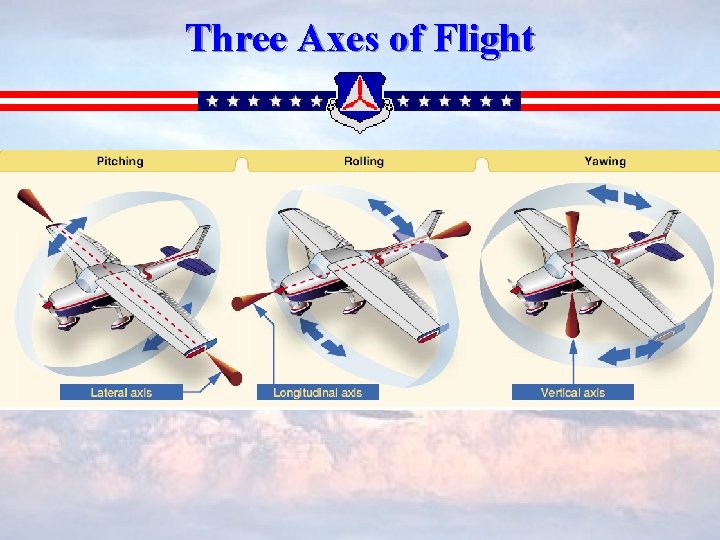 Three Axes of Flight

Pitching

Rolling

Yawing

Lateral axis

Longitudinal axis

Vertical axis